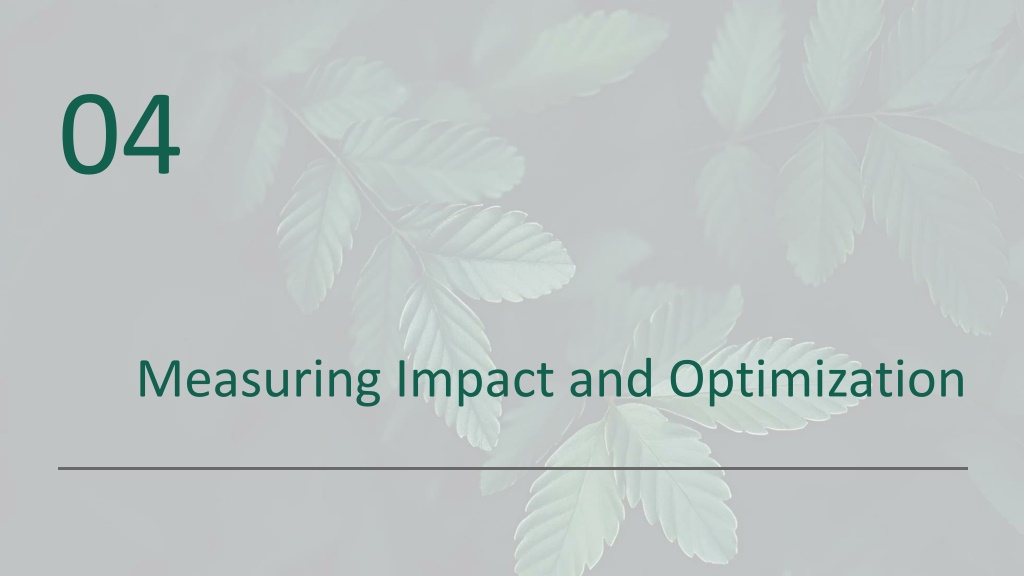 04

Measuring Impact and Optimization